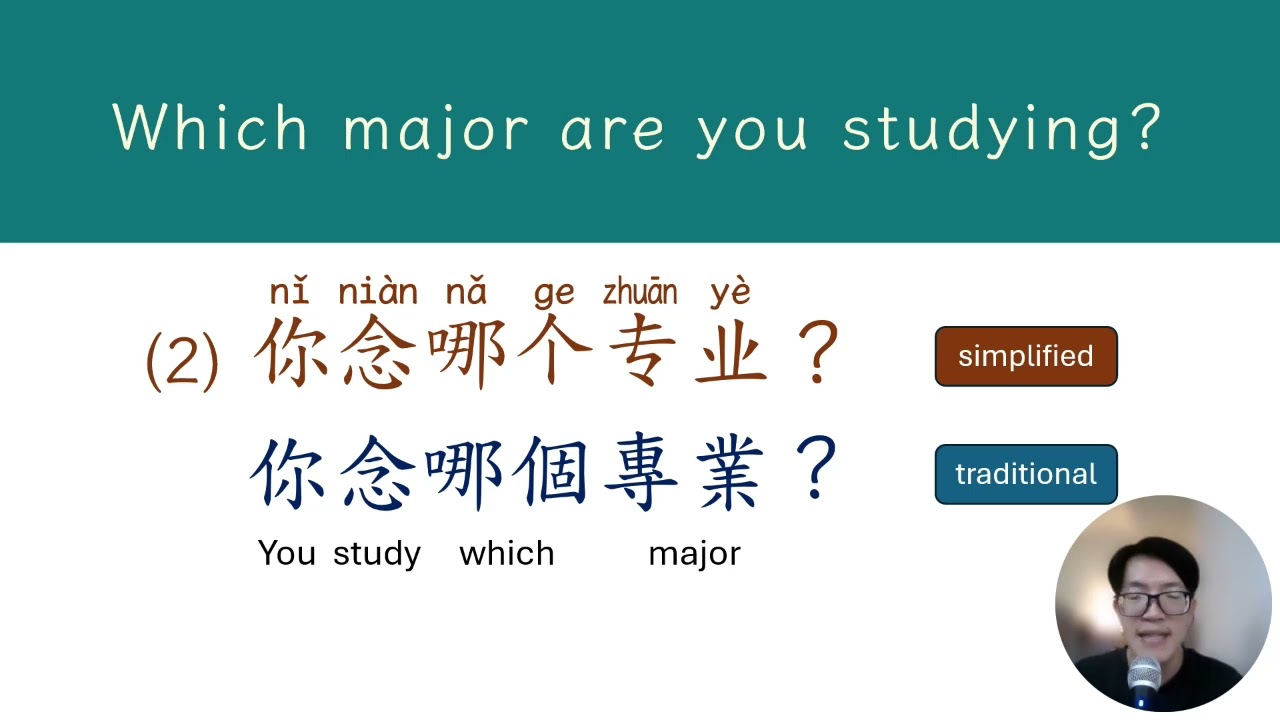 Which major are you studying?

nǐ niàn nǎ ge zhuān yè

(2) 你念哪个专业？

simplified

你念哪個專業？

traditional

You study which major